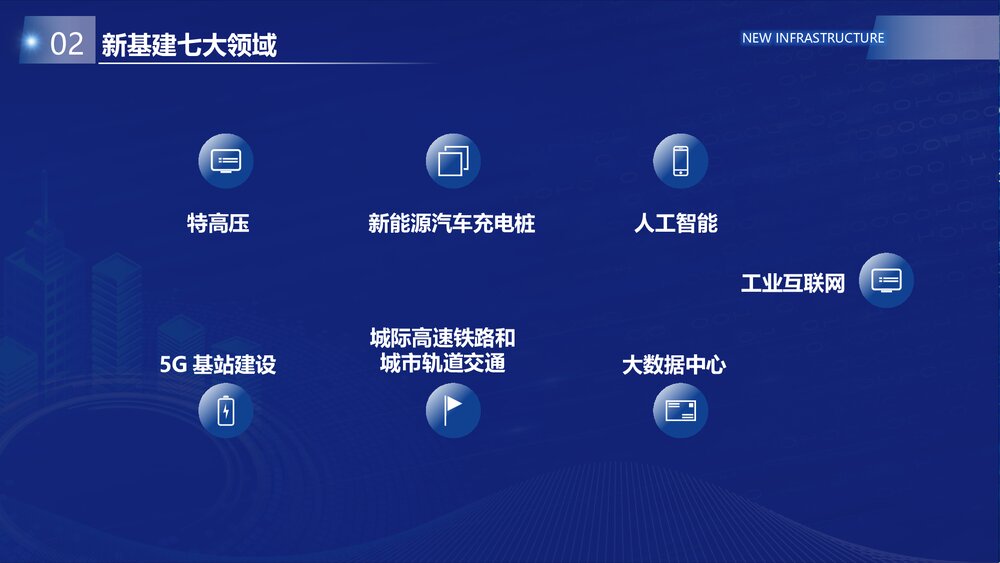 02 新基建七大领域

NEW INFRASTRUCTURE

特高压

新能源汽车充电桩

人工智能

工业互联网

5G 基站建设

城际高速铁路和城市轨道交通

大数据中心